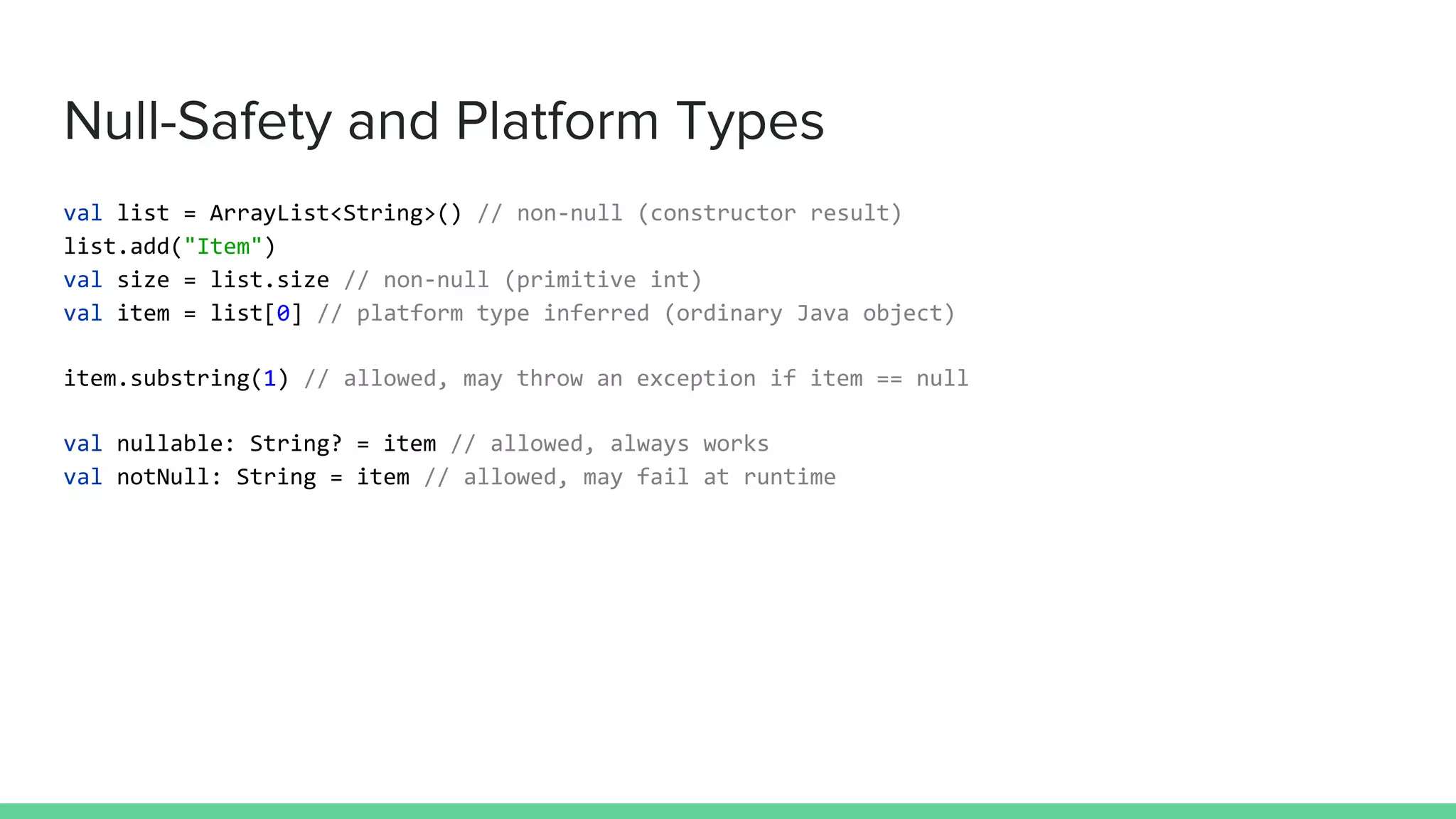 Null-Safety and Platform Types

val list = ArrayList<String>() // non-null (constructor result)
list.add("Item")
val size = list.size // non-null (primitive int)
val item = list[0] // platform type inferred (ordinary Java object)

item.substring(1) // allowed, may throw an exception if item == null

val nullable: String? = item // allowed, always works
val notNull: String = item // allowed, may fail at runtime